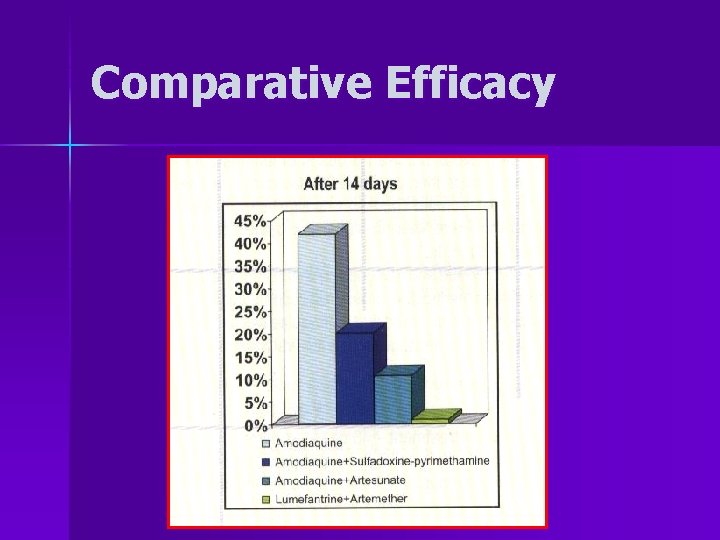 Comparative Efficacy

After 14 days

45%
40%
35%
30%
25%
20%
15%
10%
5%
0%

Amodiaquine
Amodiaquine+Sulfadoxine-pyrimethamine
Amodiaquine+Artesunate
Lumefantrine+Artemether